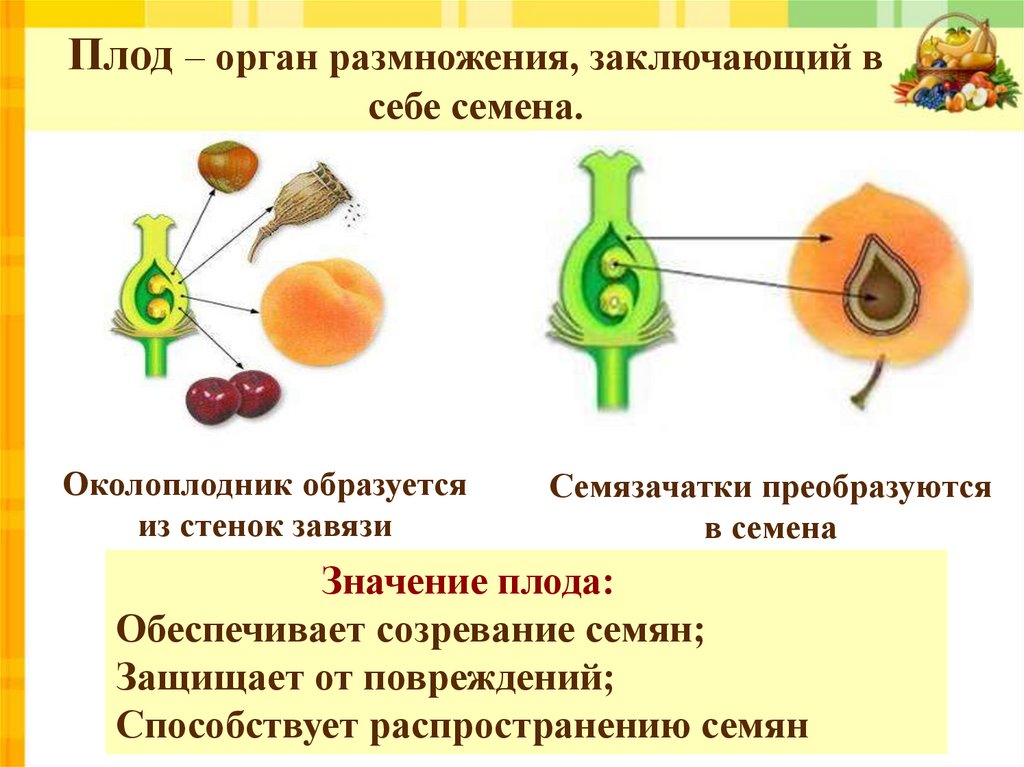 Плод – орган размножения, заключающий в себе семена.

Околоплодник образуется из стенок завязи

Семязачатки преобразуются в семена

Значение плода:
Обеспечивает созревание семян;
Защищает от повреждений;
Способствует распространению семян